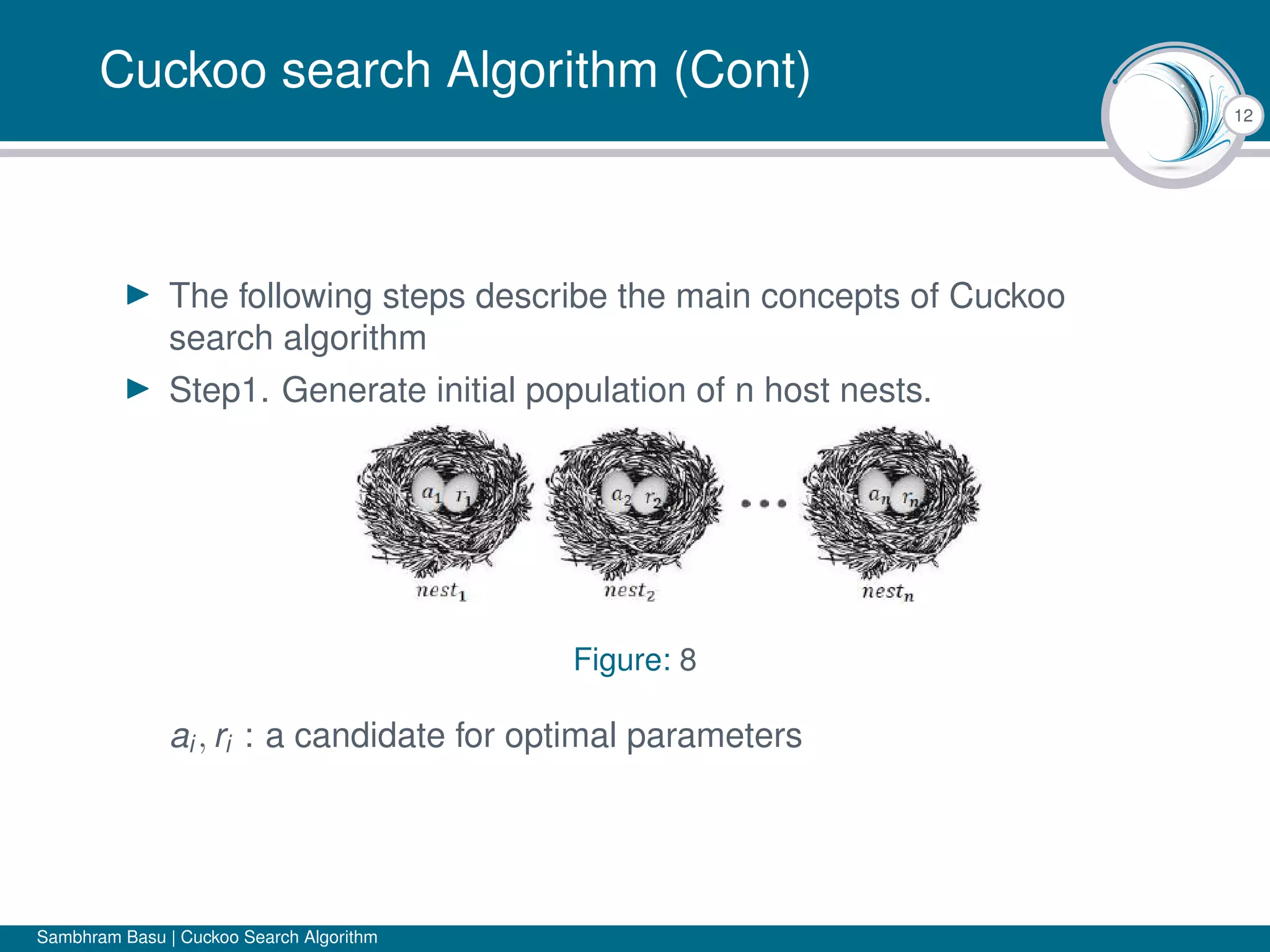 Cuckoo search Algorithm (Cont)

12

► The following steps describe the main concepts of Cuckoo search algorithm

► Step1. Generate initial population of n host nests.

$a_1$ $r_1$ $a_2$ $r_2$ ... $a_n$ $r_n$

$nest_1$ $nest_2$ $nest_n$

Figure: 8

$a_i, r_i$ : a candidate for optimal parameters

Sambhram Basu | Cuckoo Search Algorithm